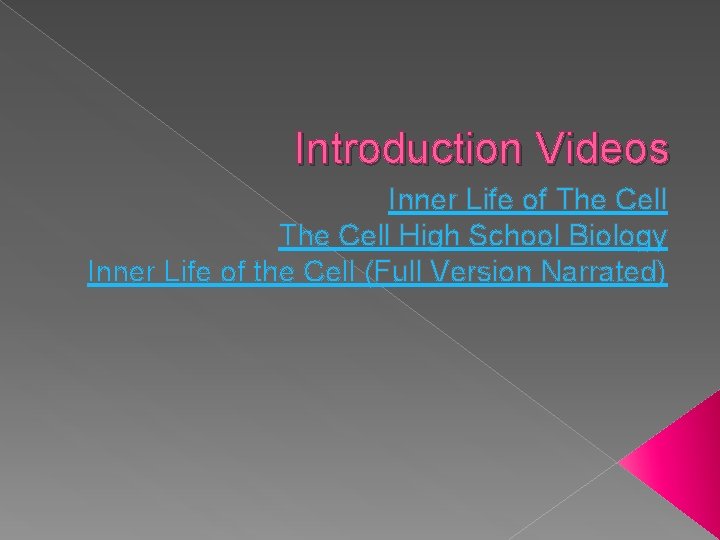 Introduction Videos

Inner Life of The Cell
The Cell High School Biology
Inner Life of the Cell (Full Version Narrated)